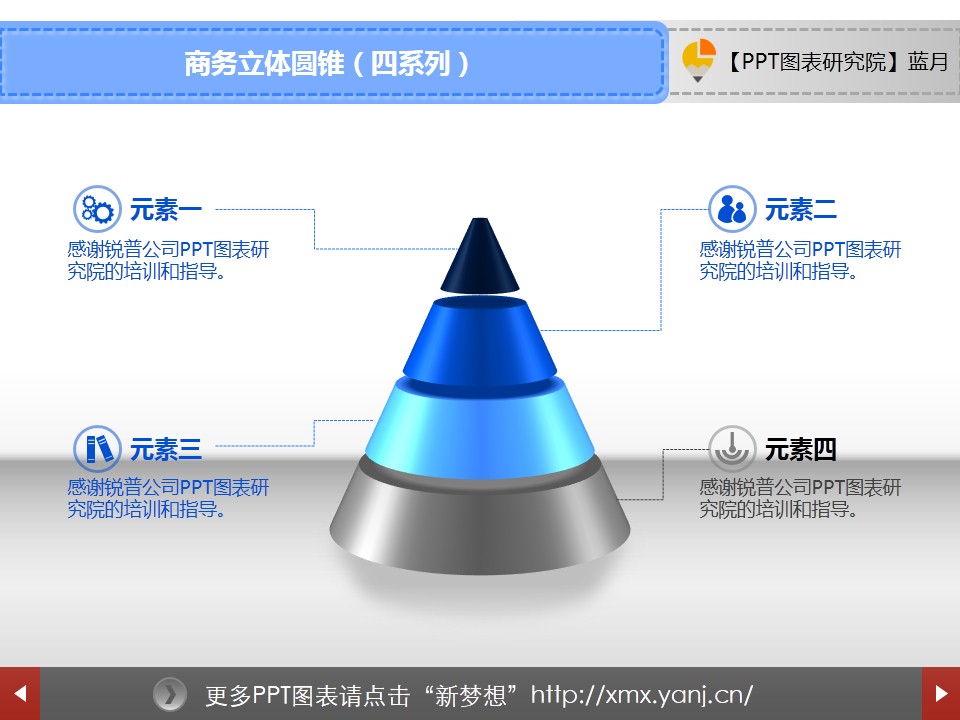 商务立体圆锥（四系列）

【PPT图表研究院】蓝月

元素一
感谢锐普公司PPT图表研究院的培训和指导。

元素二
感谢锐普公司PPT图表研究院的培训和指导。

元素三
感谢锐普公司PPT图表研究院的培训和指导。

元素四
感谢锐普公司PPT图表研究院的培训和指导。

更多PPT图表请点击“新梦想”http://xmx.yanj.cn/